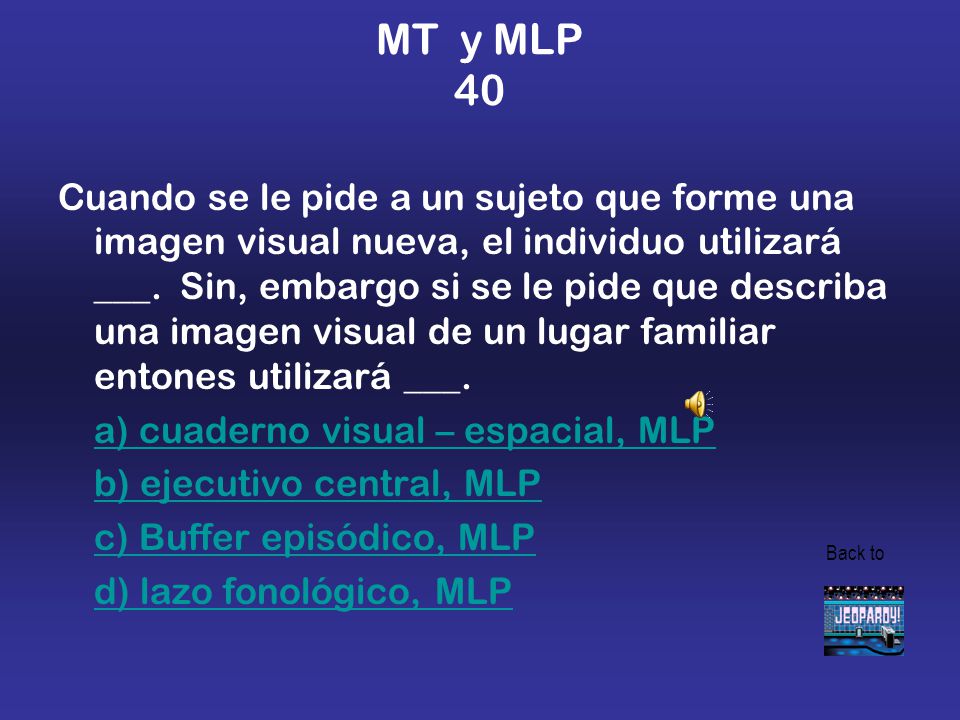 MT y MLP
40

Cuando se le pide a un sujeto que forme una imagen visual nueva, el individuo utilizará ___. Sin, embargo si se le pide que describa una imagen visual de un lugar familiar entones utilizará ___.

a) cuaderno visual – espacial, MLP

b) ejecutivo central, MLP

c) Buffer episódico, MLP

d) lazo fonológico, MLP

Back to

JEOPARDY!